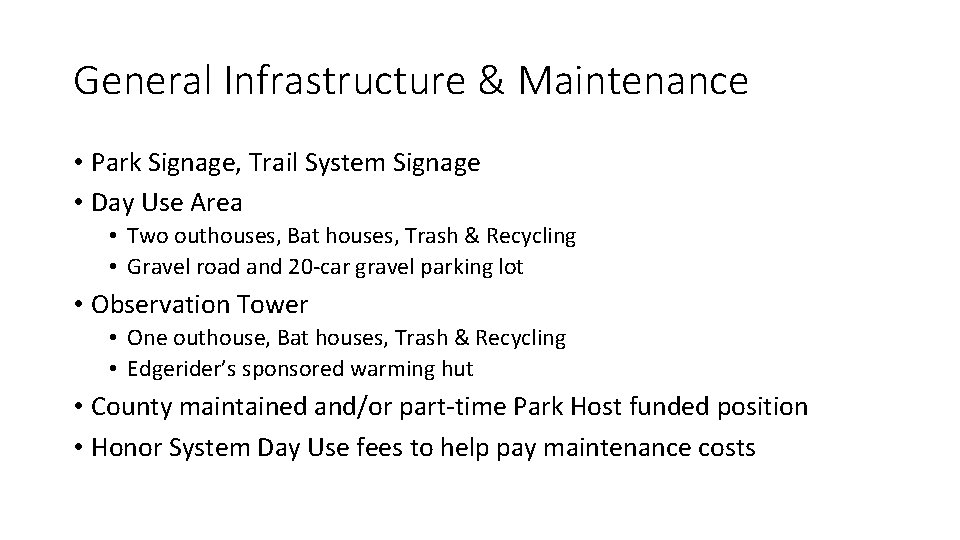 General Infrastructure & Maintenance

• Park Signage, Trail System Signage
• Day Use Area
  • Two outhouses, Bat houses, Trash & Recycling
  • Gravel road and 20-car gravel parking lot
• Observation Tower
  • One outhouse, Bat houses, Trash & Recycling
  • Edgerider's sponsored warming hut
• County maintained and/or part-time Park Host funded position
• Honor System Day Use fees to help pay maintenance costs